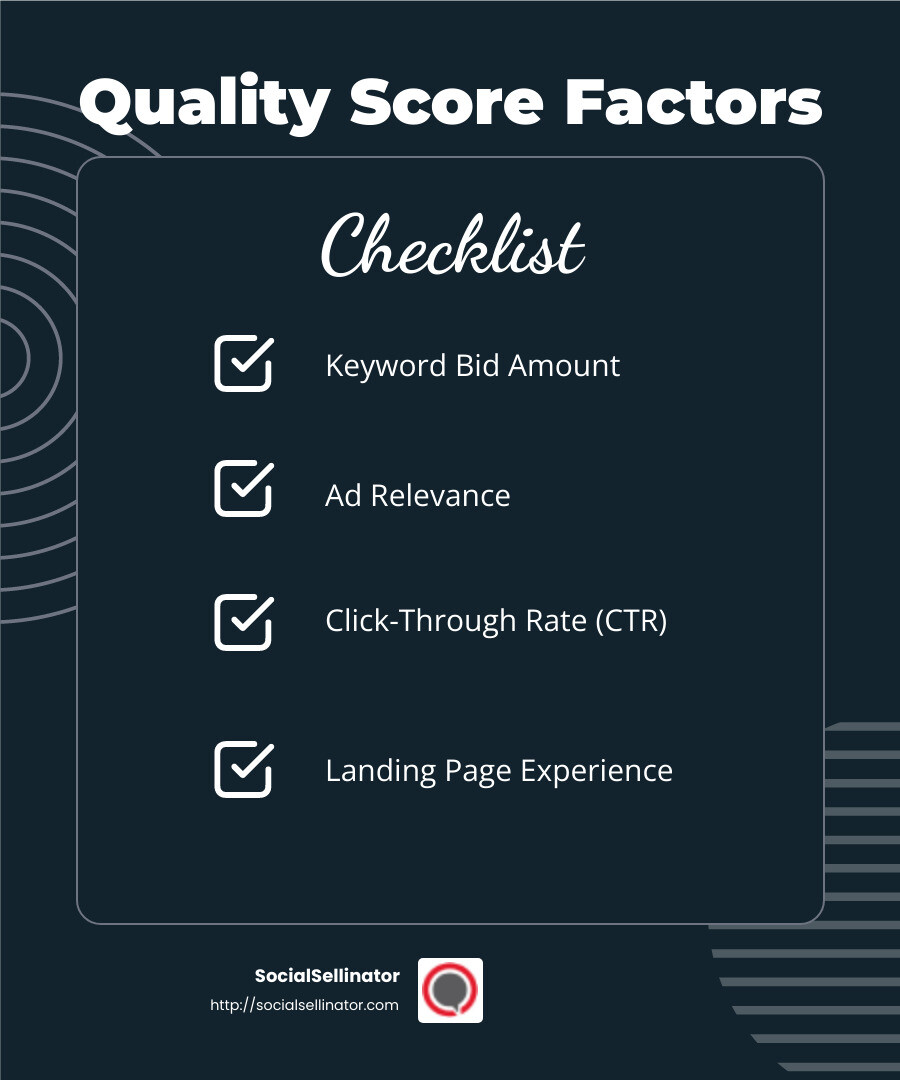 Quality Score Factors

Checklist

Keyword Bid Amount

Ad Relevance

Click-Through Rate (CTR)

Landing Page Experience

SocialSellinator
http://socialsellinator.com